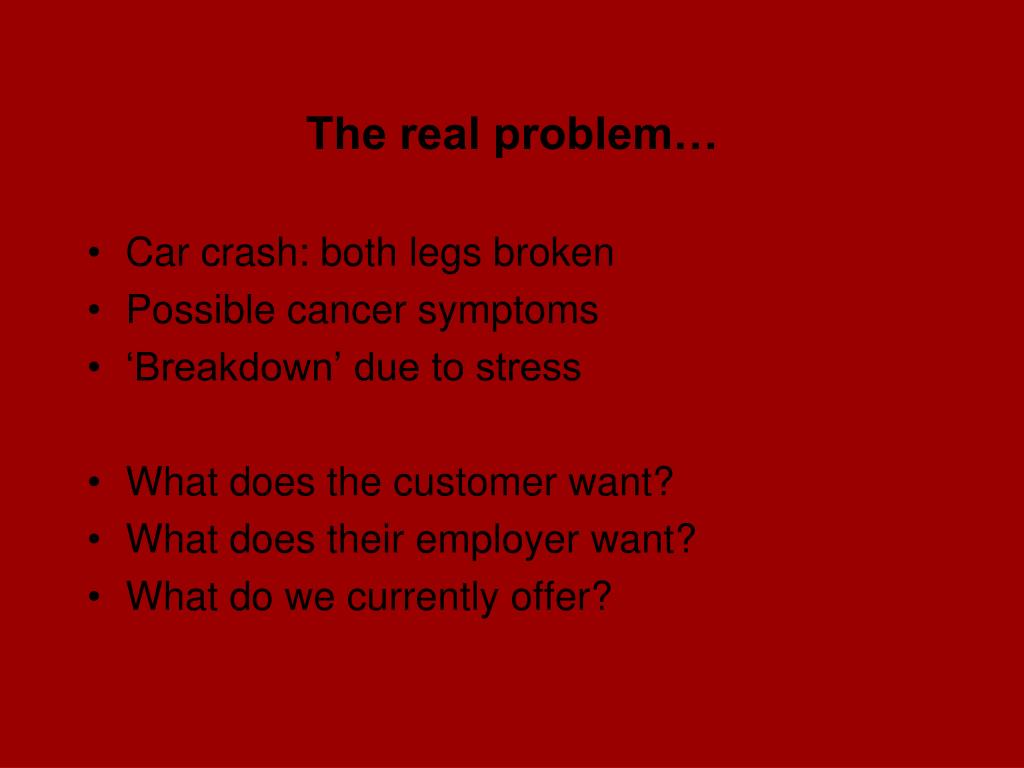 The real problem…

• Car crash: both legs broken
• Possible cancer symptoms
• ‘Breakdown’ due to stress

• What does the customer want?
• What does their employer want?
• What do we currently offer?